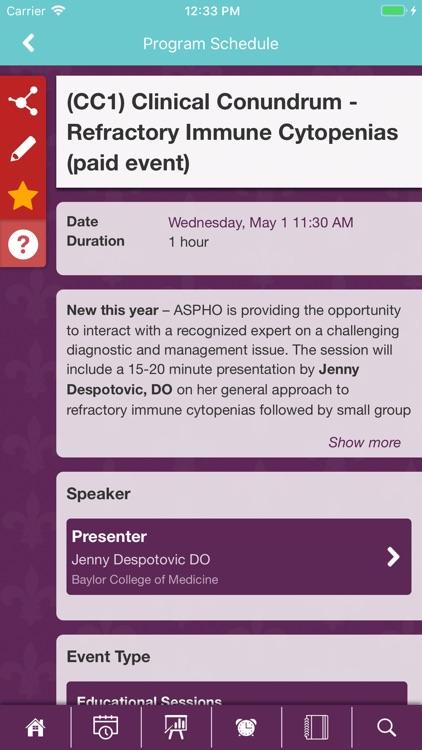 Carrier 12:33 PM

Program Schedule

(CC1) Clinical Conundrum - Refractory Immune Cytopenias (paid event)

Date Wednesday, May 1 11:30 AM
Duration 1 hour

New this year – ASPHO is providing the opportunity to interact with a recognized expert on a challenging diagnostic and management issue. The session will include a 15-20 minute presentation by Jenny Despotovic, DO on her general approach to refractory immune cytopenias followed by small group

Show more

Speaker

Presenter
Jenny Despotovic DO
Baylor College of Medicine

Event Type

Educational Sessions